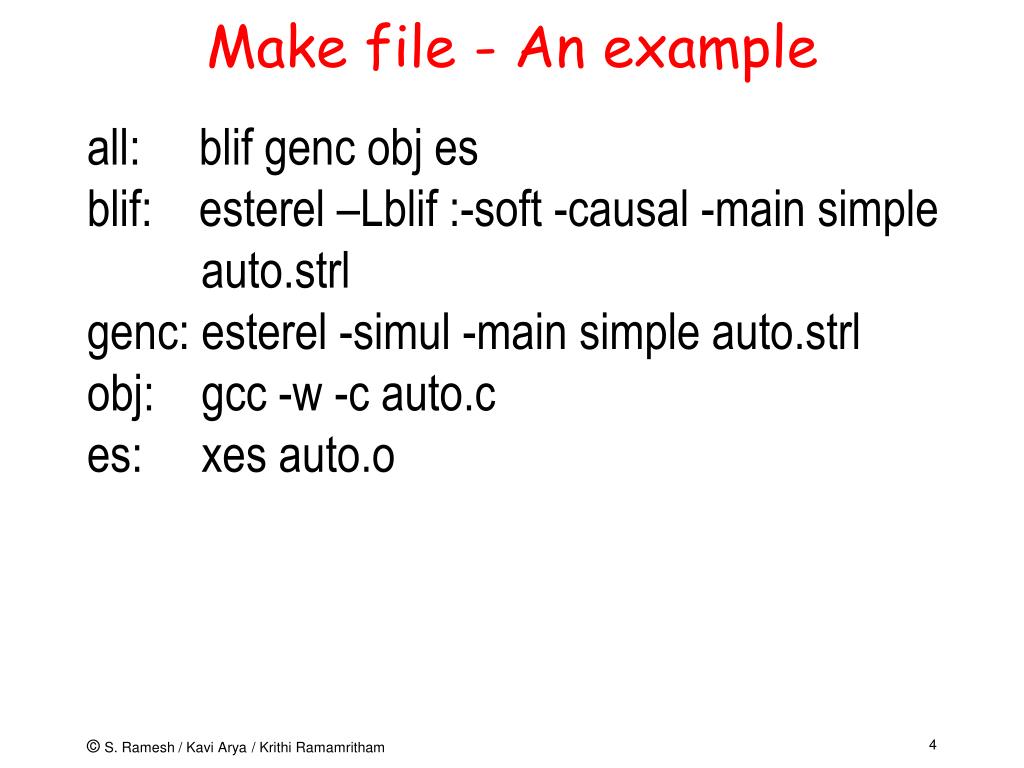 Make file - An example

all: blif genc obj es
blif: esterel –Lblif :-soft -causal -main simple auto.strl
genc: esterel -simul -main simple auto.strl
obj: gcc -w -c auto.c
es: xes auto.o

© S. Ramesh / Kavi Arya / Krithi Ramamritham

4